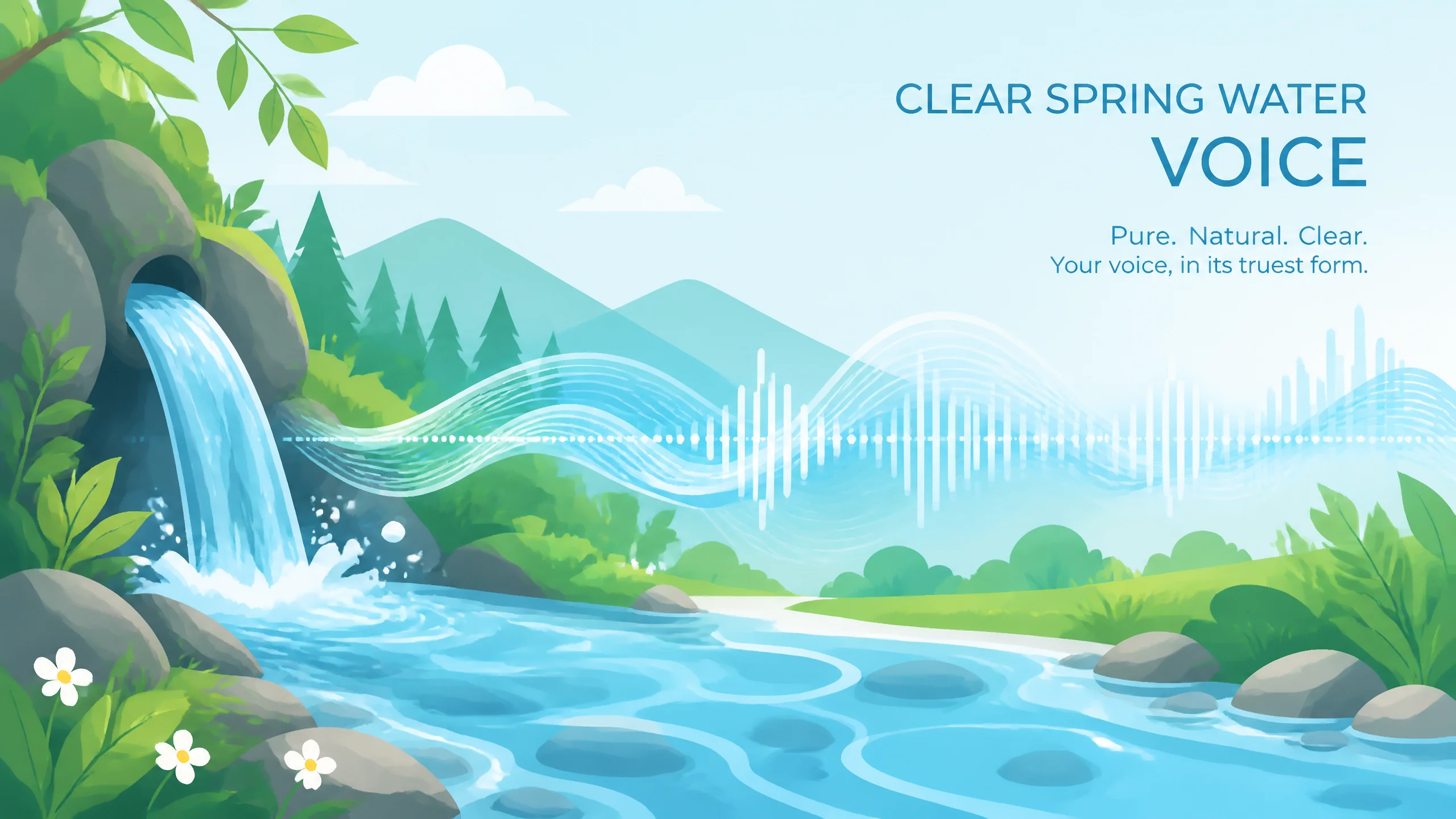 CLEAR SPRING WATER
VOICE

Pure. Natural. Clear.
Your voice, in its truest form.